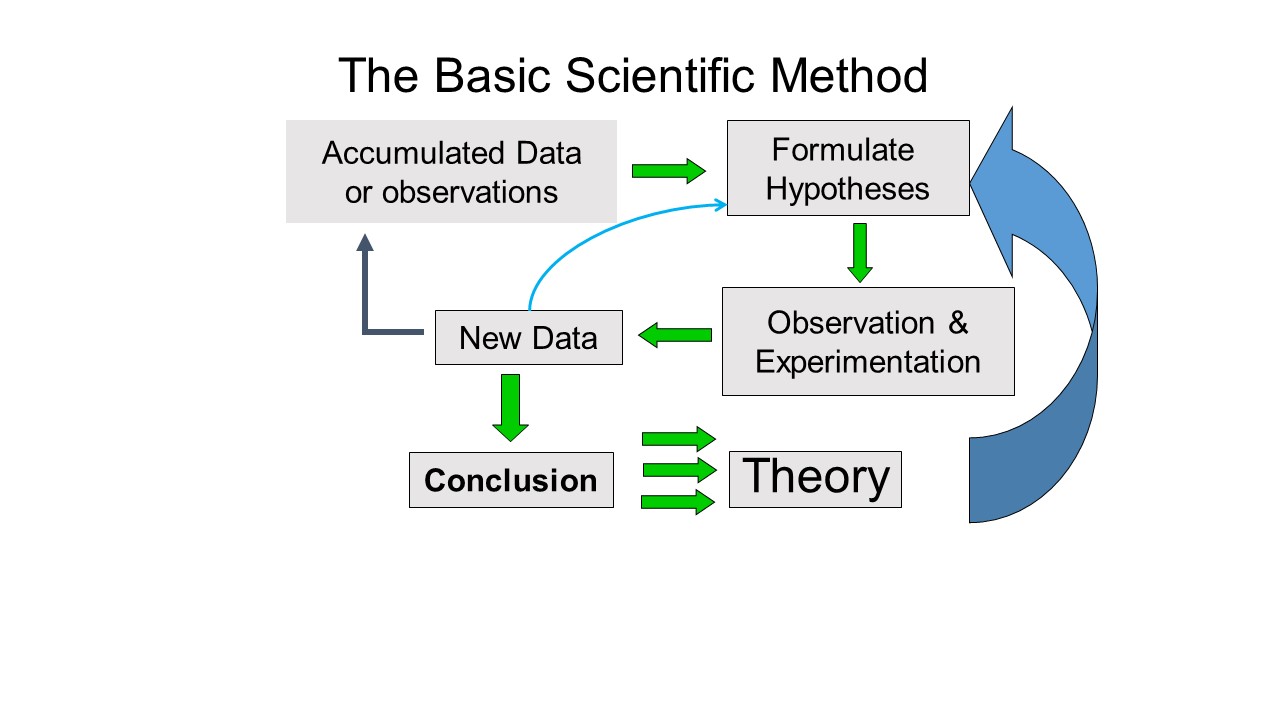 The Basic Scientific Method

Accumulated Data or observations

Formulate Hypotheses

Observation & Experimentation

New Data

Conclusion

Theory